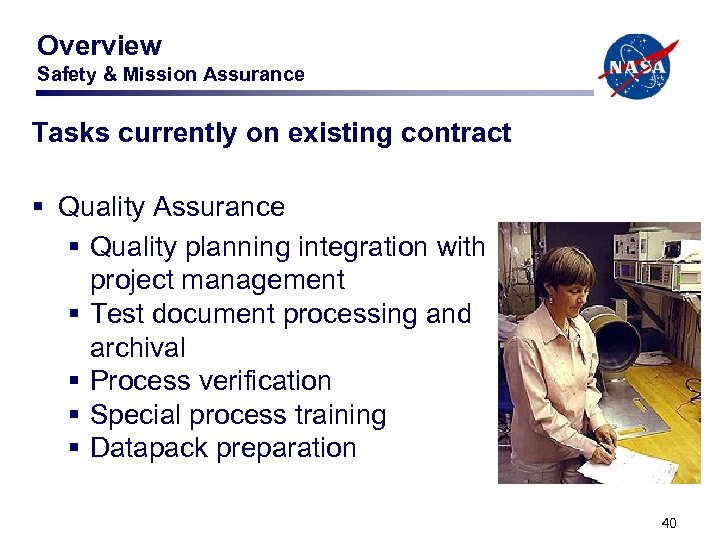 Overview
Safety & Mission Assurance

NASA

Tasks currently on existing contract

▪ Quality Assurance
  ▪ Quality planning integration with project management
  ▪ Test document processing and archival
  ▪ Process verification
  ▪ Special process training
  ▪ Datapack preparation

40